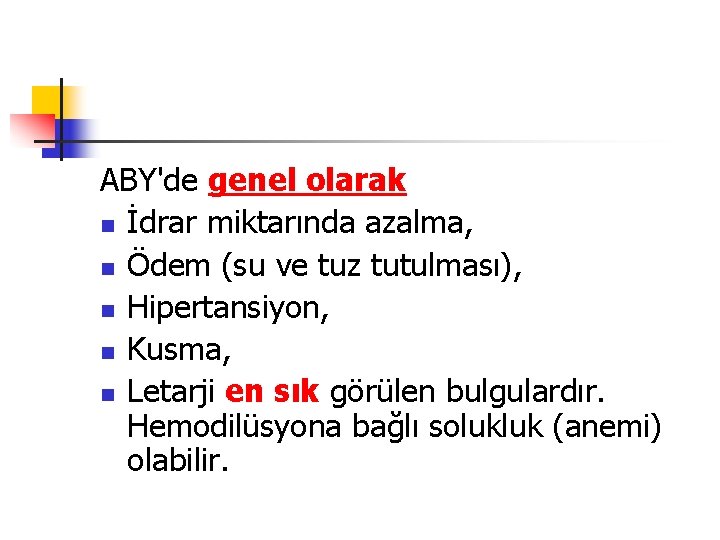 ABY'de genel olarak

- İdrar miktarında azalma,
- Ödem (su ve tuz tutulması),
- Hipertansiyon,
- Kusma,
- Letarji en sık görülen bulgulardır. Hemodilüsyona bağlı solukluk (anemi) olabilir.